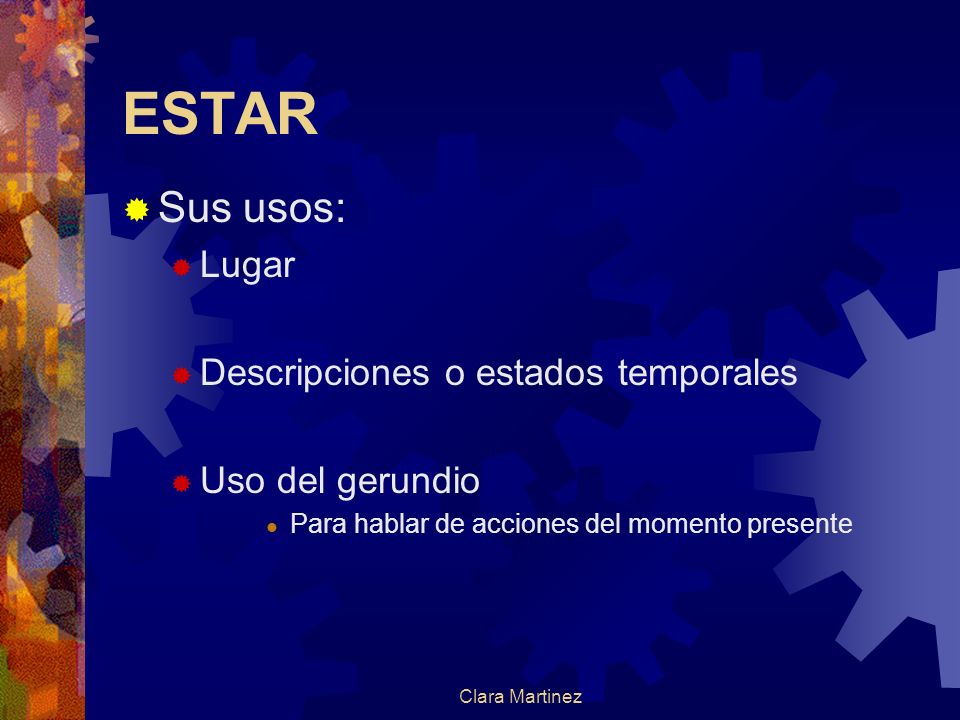 ESTAR

Sus usos:

Lugar

Descripciones o estados temporales

Uso del gerundio

Para hablar de acciones del momento presente

Clara Martinez